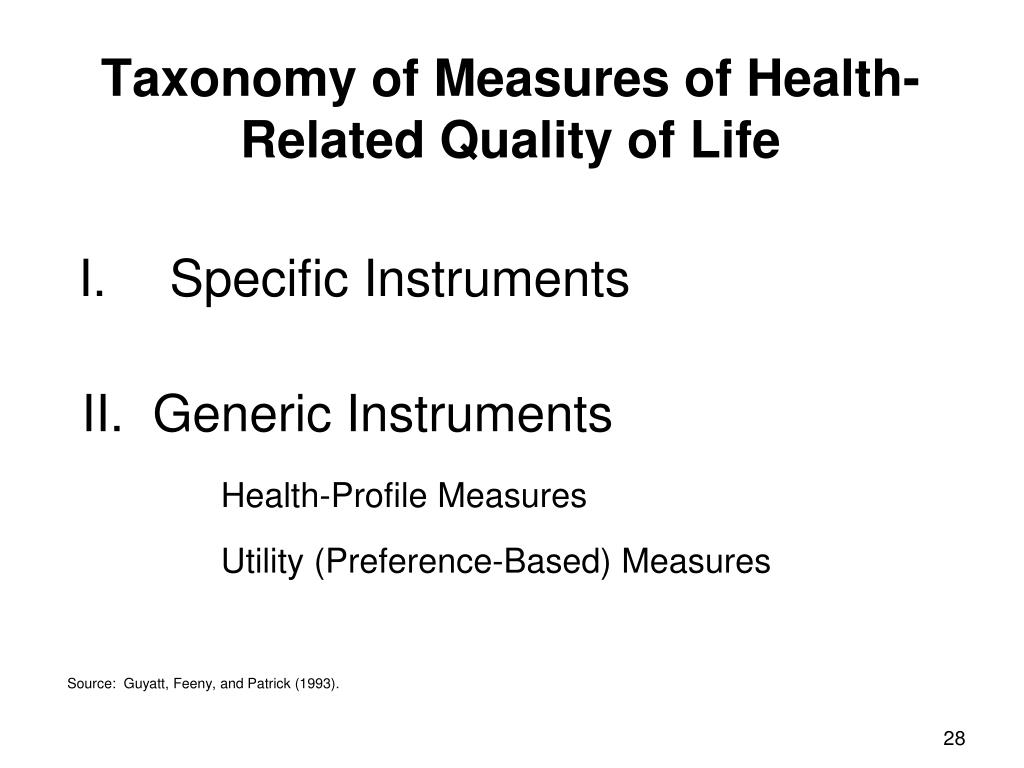 Taxonomy of Measures of Health-Related Quality of Life

I. Specific Instruments

II. Generic Instruments

Health-Profile Measures

Utility (Preference-Based) Measures

Source: Guyatt, Feeny, and Patrick (1993).

28